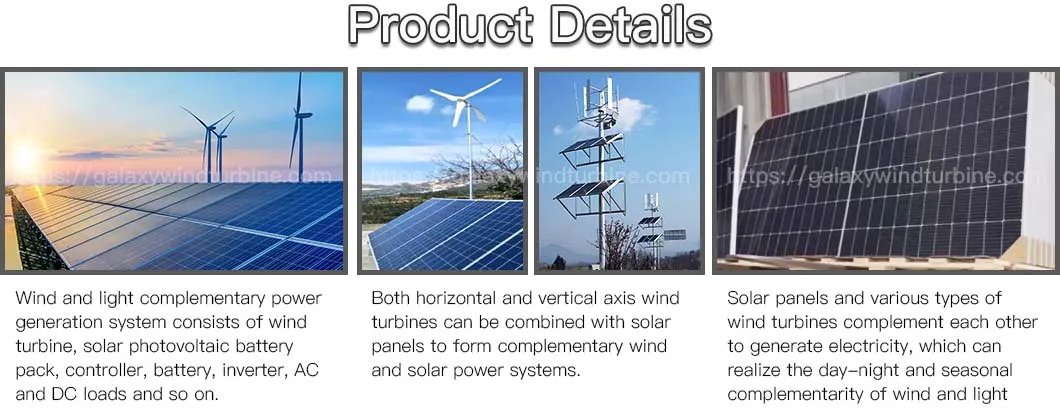 Product Details

https://galaxywindturbine.com

https://galaxywindturbine.com

https://galaxywindturbine.com

Wind and light complementary power generation system consists of wind turbine, solar photovoltaic battery pack, controller, battery, inverter, AC and DC loads and so on.

Both horizontal and vertical axis wind turbines can be combined with solar panels to form complementary wind and solar power systems.

Solar panels and various types of wind turbines complement each other to generate electricity, which can realize the day-night and seasonal complementarity of wind and light